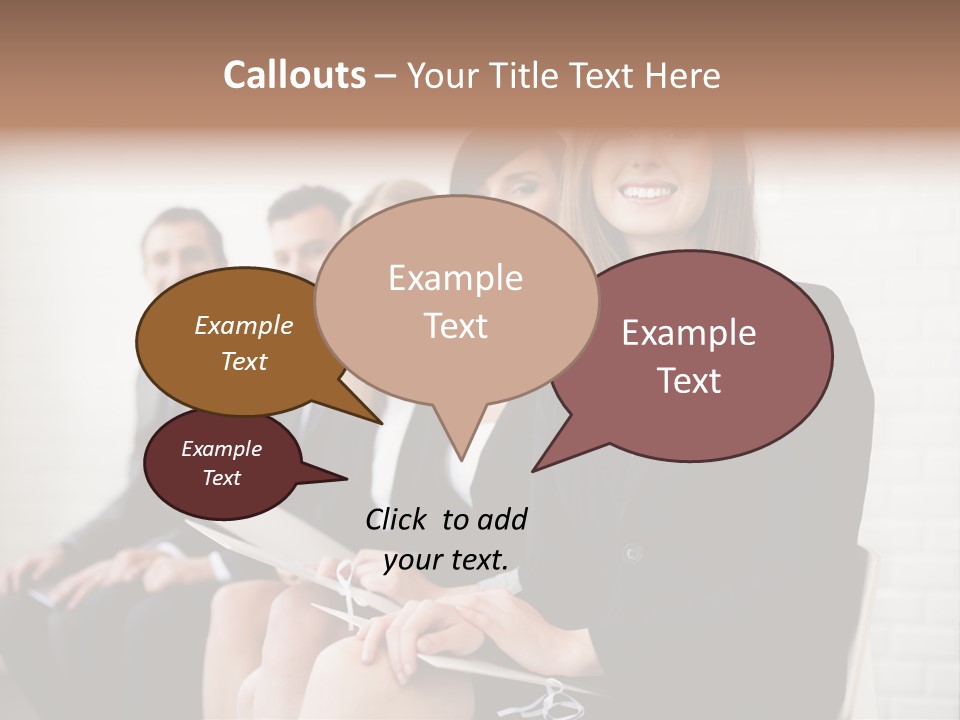 Callouts – Your Title Text Here

Example Text

Example Text

Example Text

Example Text

Click to add your text.